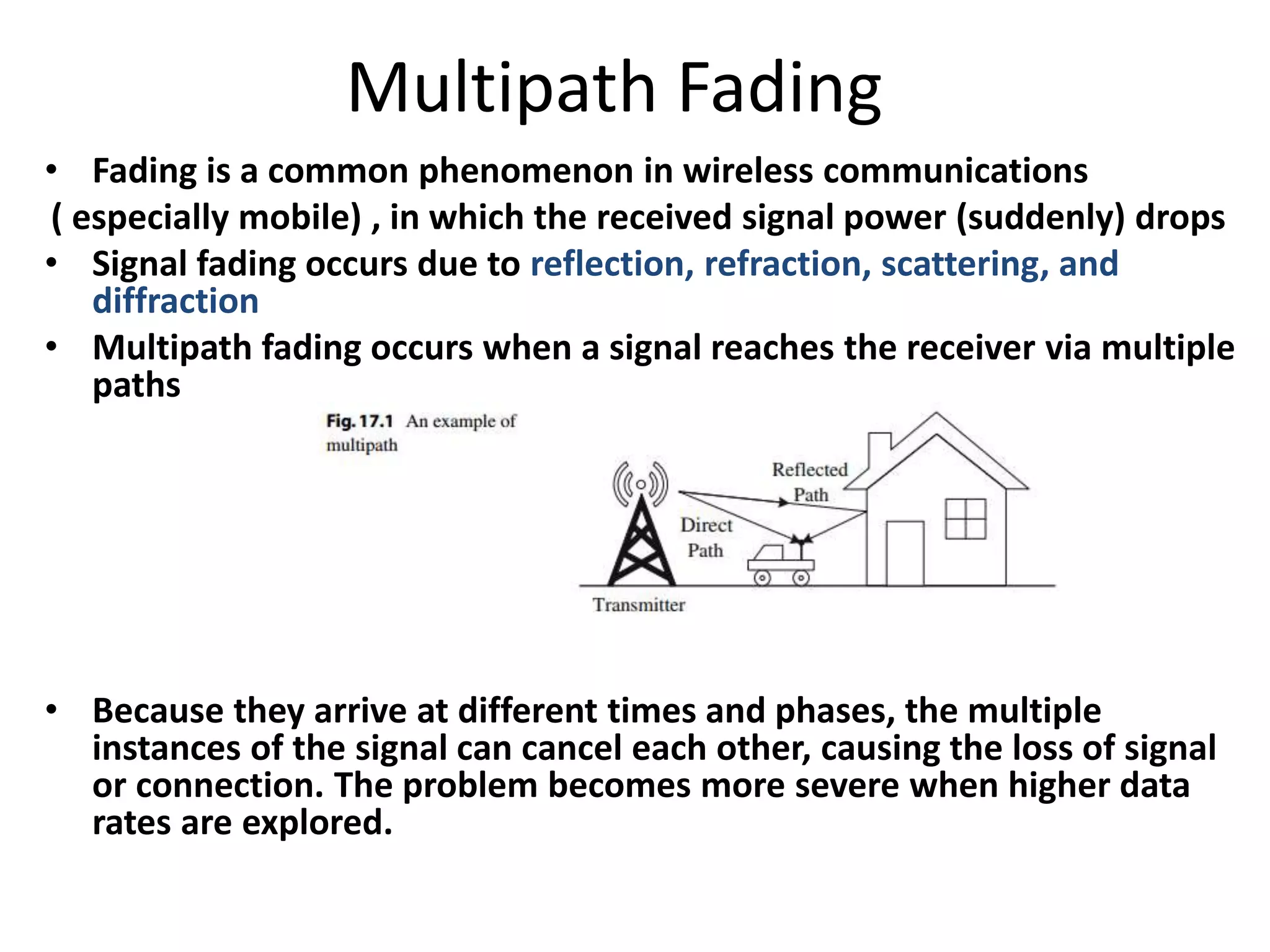 Multipath Fading

• Fading is a common phenomenon in wireless communications ( especially mobile) , in which the received signal power (suddenly) drops

• Signal fading occurs due to reflection, refraction, scattering, and diffraction

• Multipath fading occurs when a signal reaches the receiver via multiple paths

Fig. 17.1 An example of multipath

Reflected Path

Direct Path

Transmitter

• Because they arrive at different times and phases, the multiple instances of the signal can cancel each other, causing the loss of signal or connection. The problem becomes more severe when higher data rates are explored.